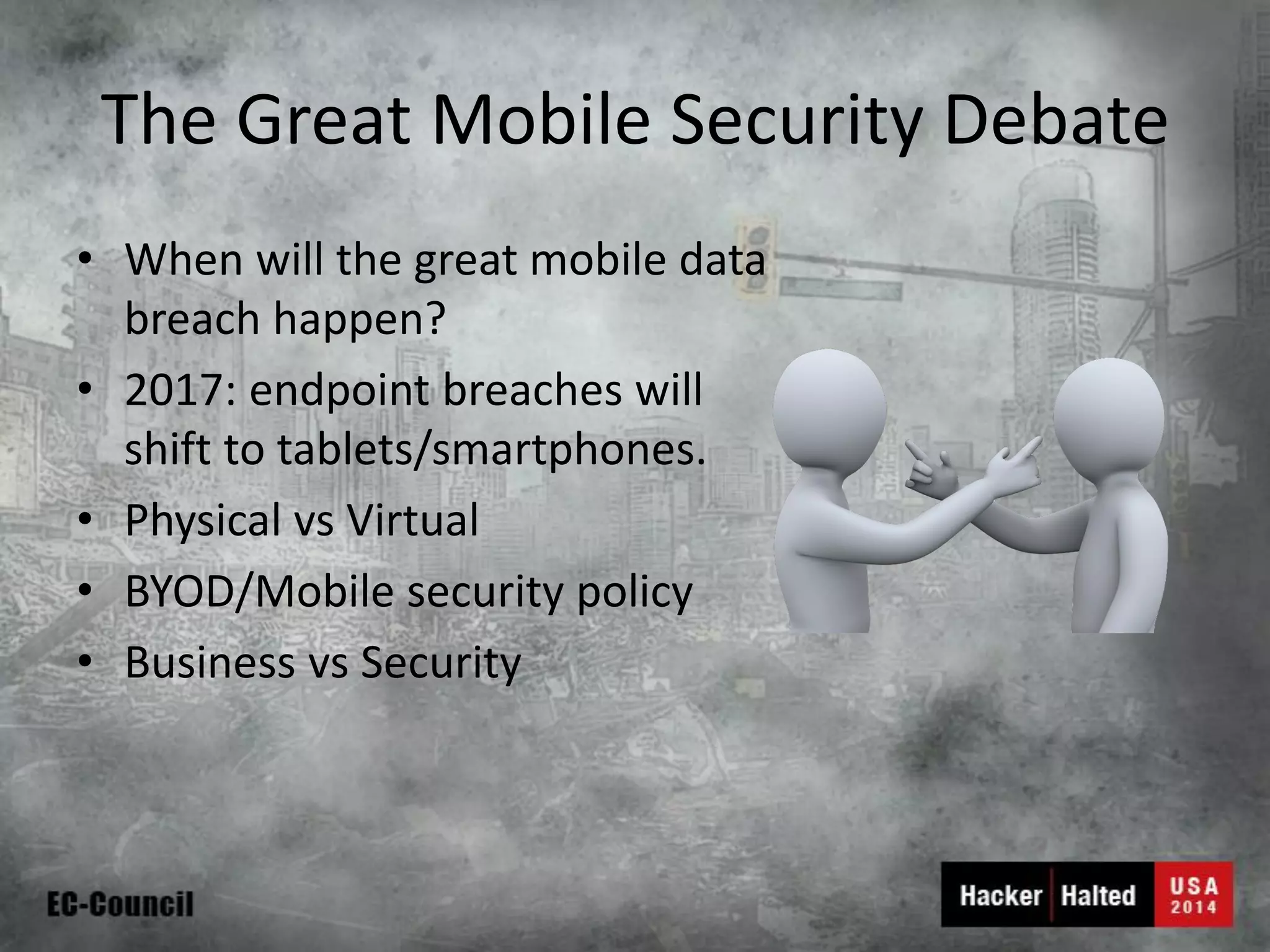 The Great Mobile Security Debate

• When will the great mobile data breach happen?
• 2017: endpoint breaches will shift to tablets/smartphones.
• Physical vs Virtual
• BYOD/Mobile security policy
• Business vs Security

EC-Council

Hacker Halted USA 2014